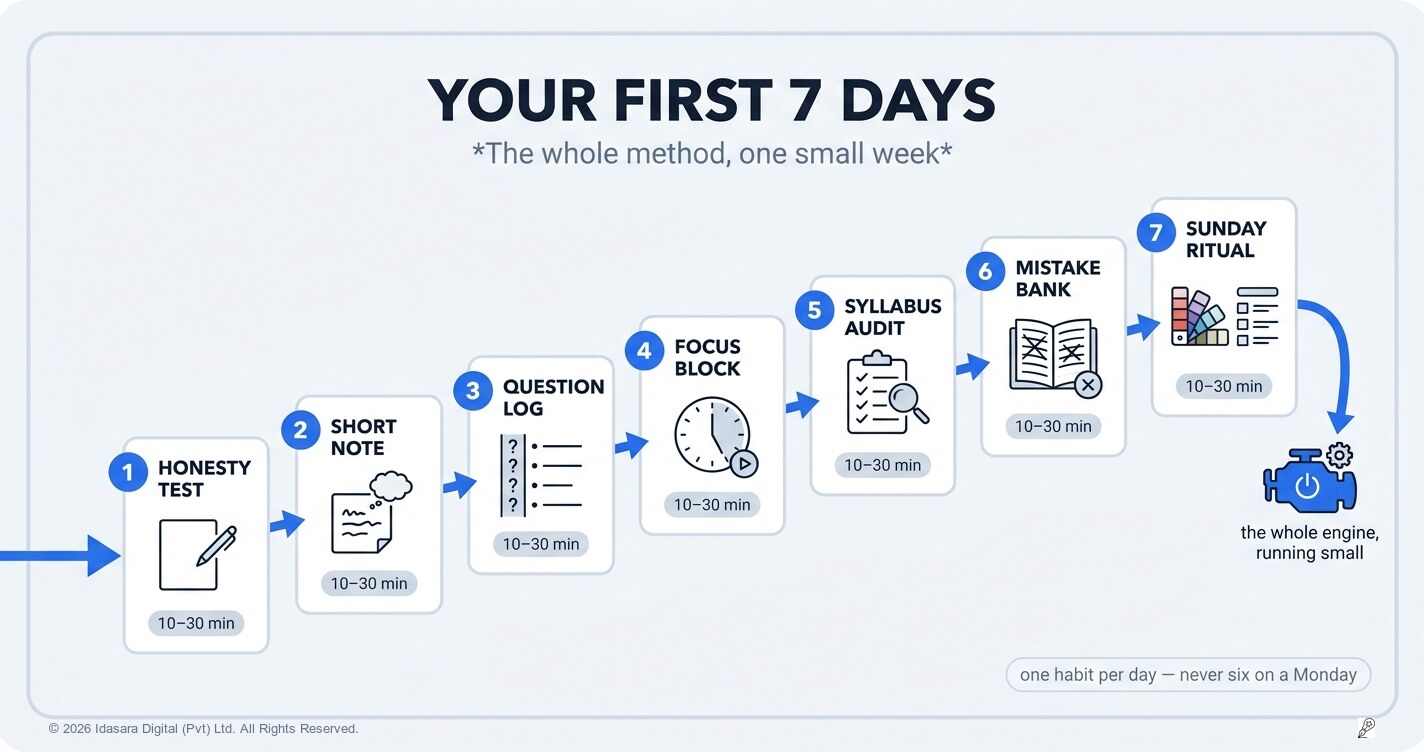 YOUR FIRST 7 DAYS

*The whole method, one small week*

1 HONESTY TEST
10–30 min

2 SHORT NOTE
10–30 min

3 QUESTION LOG
?
?
?
?
10–30 min

4 FOCUS BLOCK
10–30 min

5 SYLLABUS AUDIT
10–30 min

6 MISTAKE BANK
10–30 min

7 SUNDAY RITUAL
10–30 min

the whole engine, running small

one habit per day — never six on a Monday

© 2026 Idasara Digital (Pvt) Ltd. All Rights Reserved.